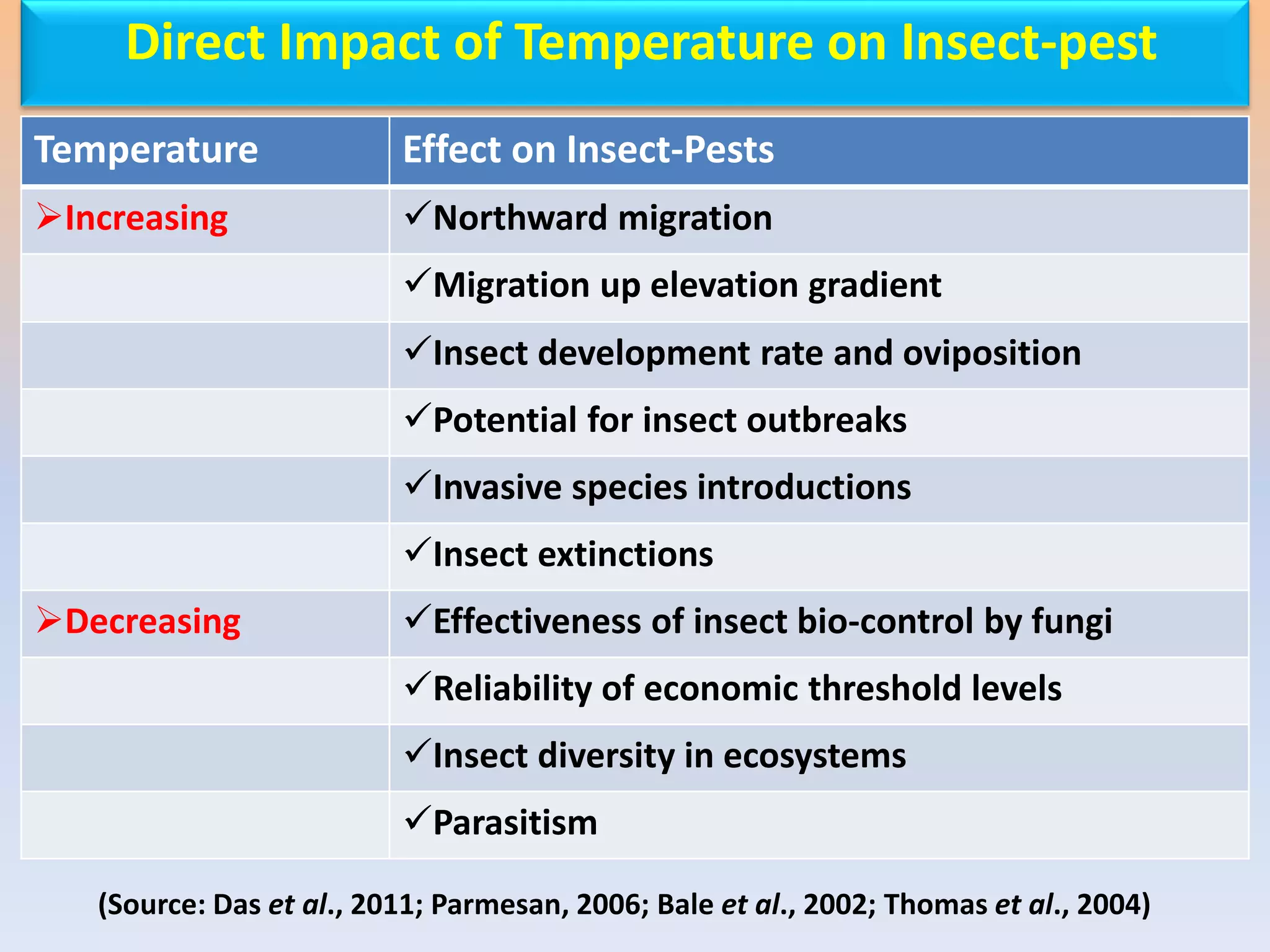 Direct Impact of Temperature on Insect-pest

| Temperature | Effect on Insect-Pests |
|---|---|
| ➢Increasing | ✓Northward migration |
| | ✓Migration up elevation gradient |
| | ✓Insect development rate and oviposition |
| | ✓Potential for insect outbreaks |
| | ✓Invasive species introductions |
| | ✓Insect extinctions |
| ➢Decreasing | ✓Effectiveness of insect bio-control by fungi |
| | ✓Reliability of economic threshold levels |
| | ✓Insect diversity in ecosystems |
| | ✓Parasitism |

(Source: Das et al., 2011; Parmesan, 2006; Bale et al., 2002; Thomas et al., 2004)